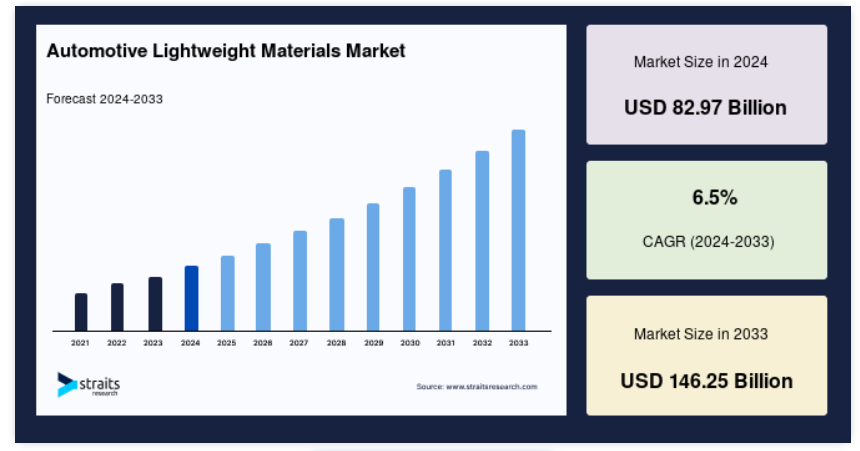 Automotive Lightweight Materials Market

Forecast 2024-2033

2021 2022 2023 2024 2025 2026 2027 2028 2029 2030 2031 2032 2033

straits research

Source: www.straitsresearch.com

Market Size in 2024

USD 82.97 Billion

6.5%

CAGR (2024-2033)

Market Size in 2033

USD 146.25 Billion